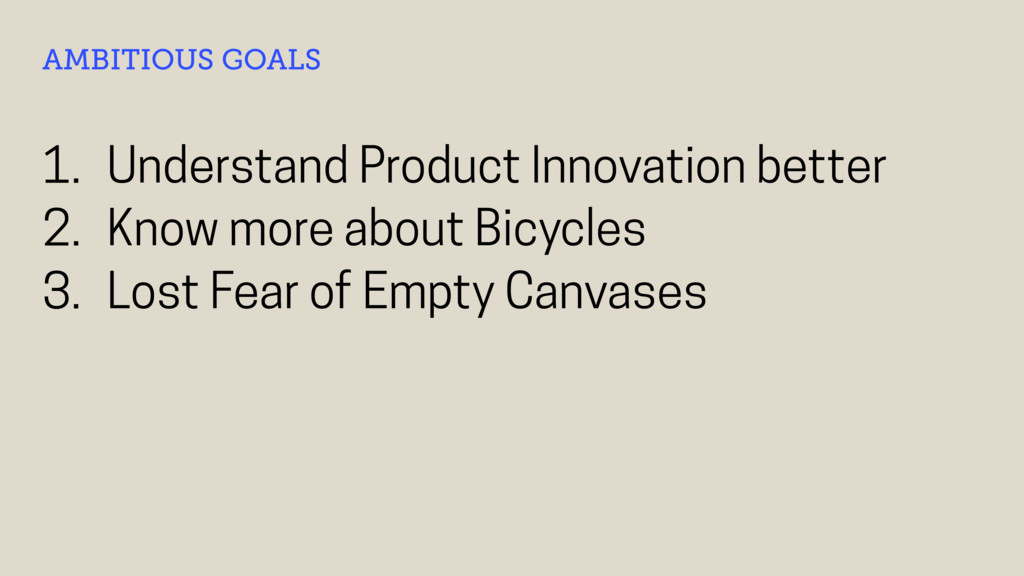 AMBITIOUS GOALS

1. Understand Product Innovation better
2. Know more about Bicycles
3. Lost Fear of Empty Canvases